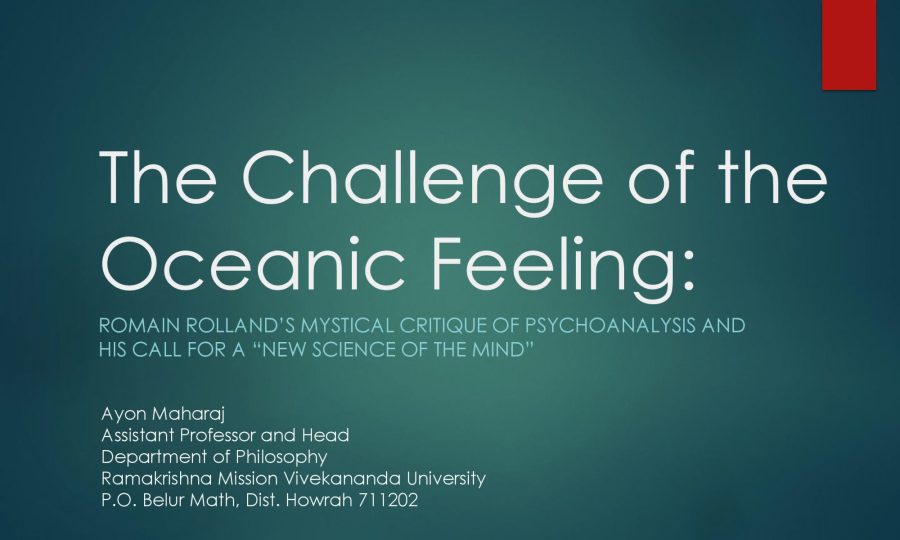 The Challenge of the Oceanic Feeling:

ROMAIN ROLLAND'S MYSTICAL CRITIQUE OF PSYCHOANALYSIS AND HIS CALL FOR A "NEW SCIENCE OF THE MIND"

Ayon Maharaj
Assistant Professor and Head
Department of Philosophy
Ramakrishna Mission Vivekananda University
P.O. Belur Math, Dist. Howrah 711202